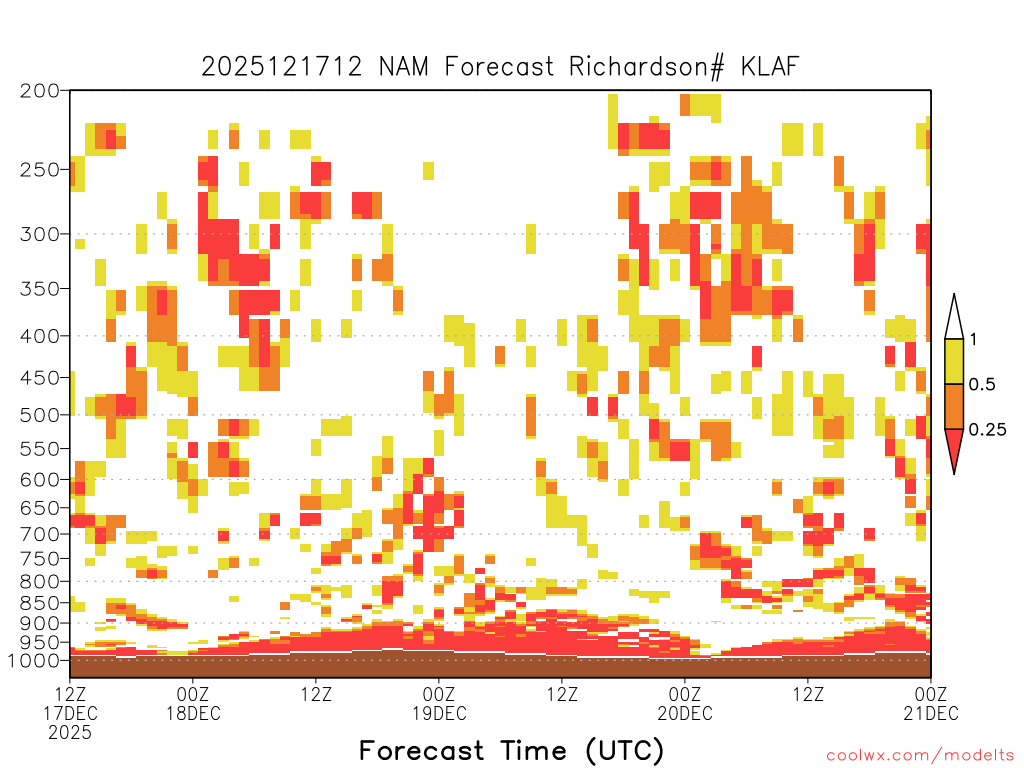 2025121712 NAM Forecast Richardson# KLAF

200
250
300
350
400
450
500
550
600
650
700
750
800
850
900
950
1000

1
0.5
0.25

12Z 17DEC 2025
00Z 18DEC
12Z
00Z 19DEC
12Z
00Z 20DEC
12Z
00Z 21DEC

Forecast Time (UTC)

coolwx.com/modelts